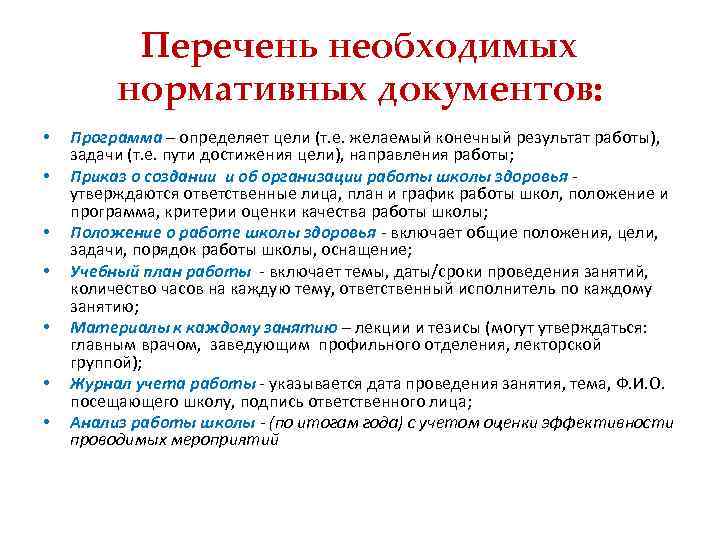 Перечень необходимых нормативных документов:

• Программа – определяет цели (т.е. желаемый конечный результат работы), задачи (т.е. пути достижения цели), направления работы;
• Приказ о создании и об организации работы школы здоровья - утверждаются ответственные лица, план и график работы школ, положение и программа, критерии оценки качества работы школы;
• Положение о работе школы здоровья - включает общие положения, цели, задачи, порядок работы школы, оснащение;
• Учебный план работы - включает темы, даты/сроки проведения занятий, количество часов на каждую тему, ответственный исполнитель по каждому занятию;
• Материалы к каждому занятию – лекции и тезисы (могут утверждаться: главным врачом, заведующим профильного отделения, лекторской группой);
• Журнал учета работы - указывается дата проведения занятия, тема, Ф.И.О. посещающего школу, подпись ответственного лица;
• Анализ работы школы - (по итогам года) с учетом оценки эффективности проводимых мероприятий